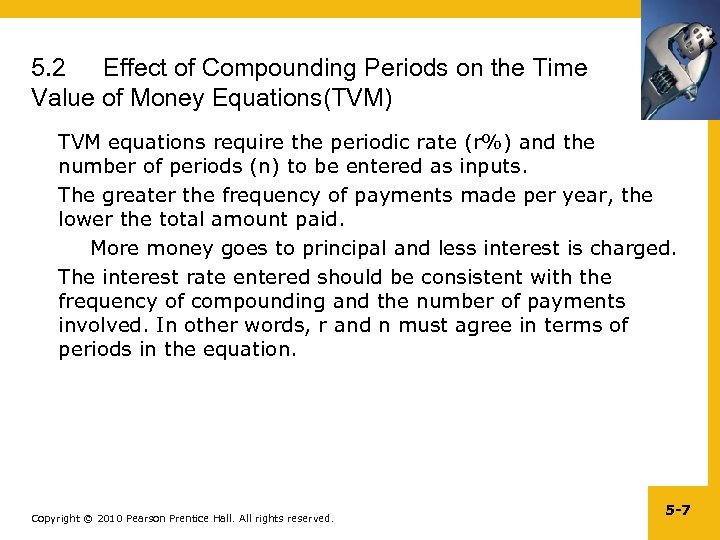 5.2 Effect of Compounding Periods on the Time Value of Money Equations(TVM)

TVM equations require the periodic rate (r%) and the number of periods (n) to be entered as inputs.

The greater the frequency of payments made per year, the lower the total amount paid.

More money goes to principal and less interest is charged.

The interest rate entered should be consistent with the frequency of compounding and the number of payments involved. In other words, r and n must agree in terms of periods in the equation.

Copyright © 2010 Pearson Prentice Hall. All rights reserved.

5-7